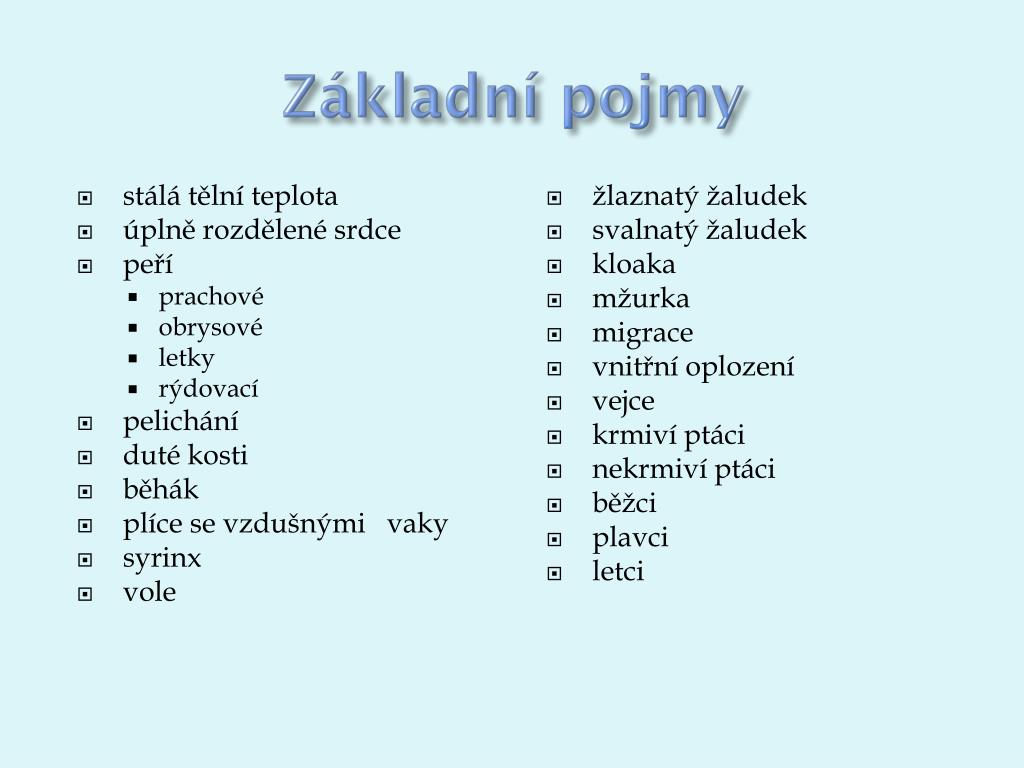 Základní pojmy

stálá tělní teplota
úplně rozdělené srdce
peří
prachové
obrysové
letky
rýdovací
pelichání
duté kosti
běhák
plíce se vzdušnými vaky
syrinx
vole

žlaznatý žaludek
svalnatý žaludek
kloaka
mžurka
migrace
vnitřní oplození
vejce
krmiví ptáci
nekrmiví ptáci
běžci
plavci
letci